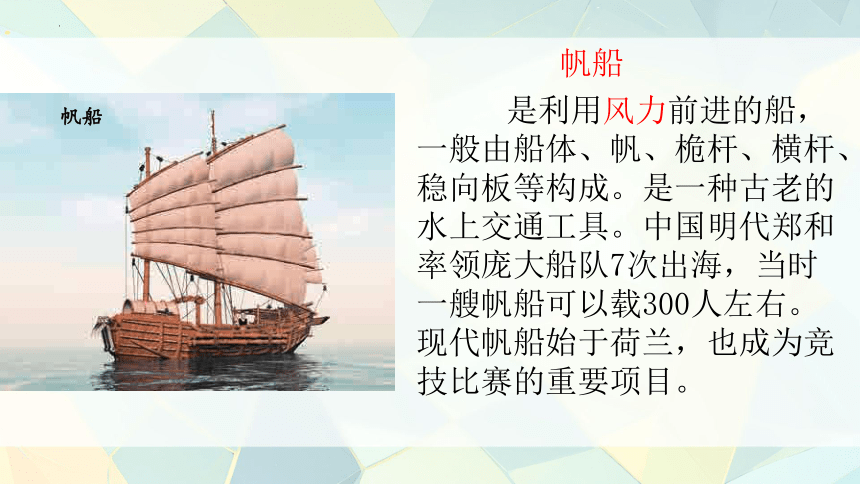 帆船

帆船

是利用风力前进的船，一般由船体、帆、桅杆、横杆、稳向板等构成。是一种古老的水上交通工具。中国明代郑和率领庞大船队7次出海，当时一艘帆船可以载300人左右。现代帆船始于荷兰，也成为竞技比赛的重要项目。